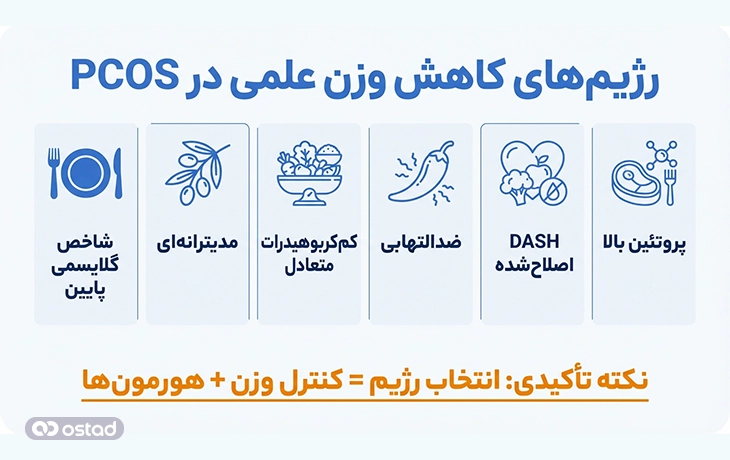 رژیم‌های کاهش وزن علمی در PCOS

پروتئین بالا

DASH اصلاح‌شده

ضدالتهابی

کم‌کربوهیدرات متعادل

مدیترانه‌ای

شاخص گلایسمی پایین

نکته تأکیدی: انتخاب رژیم = کنترل وزن + هورمون‌ها

ostad